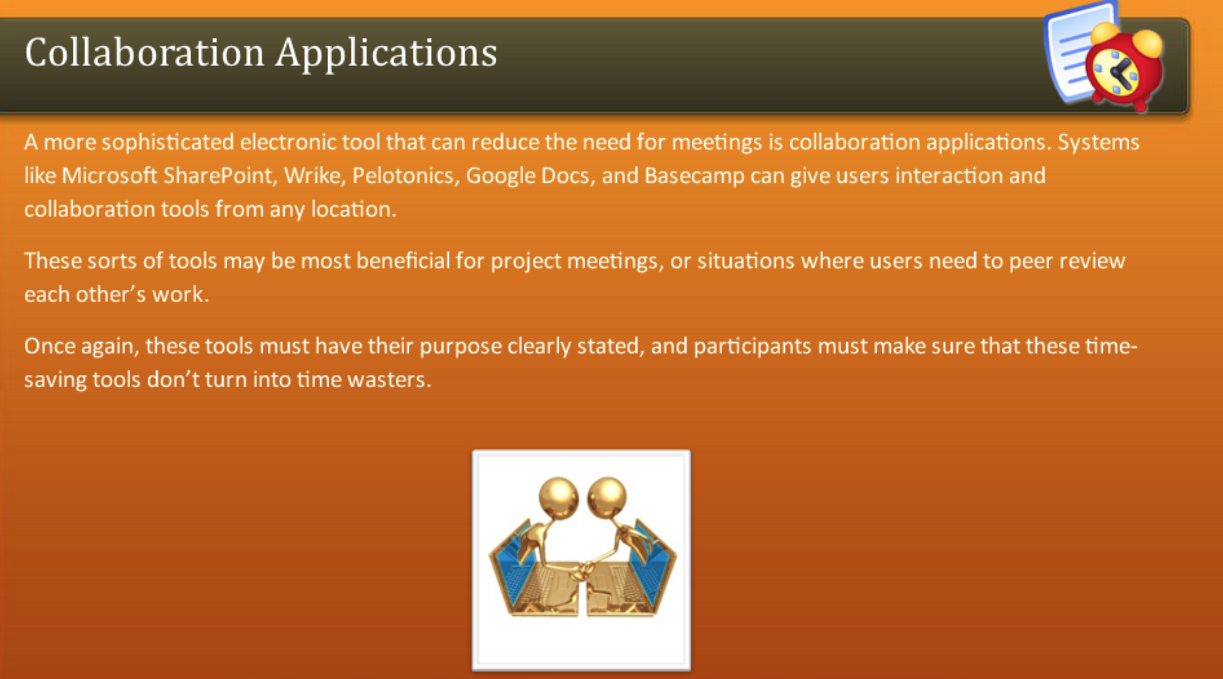 Collaboration Applications

A more sophisticated electronic tool that can reduce the need for meetings is collaboration applications. Systems like Microsoft SharePoint, Wrike, Pelotonics, Google Docs, and Basecamp can give users interaction and collaboration tools from any location.

These sorts of tools may be most beneficial for project meetings, or situations where users need to peer review each other's work.

Once again, these tools must have their purpose clearly stated, and participants must make sure that these time-saving tools don't turn into time wasters.